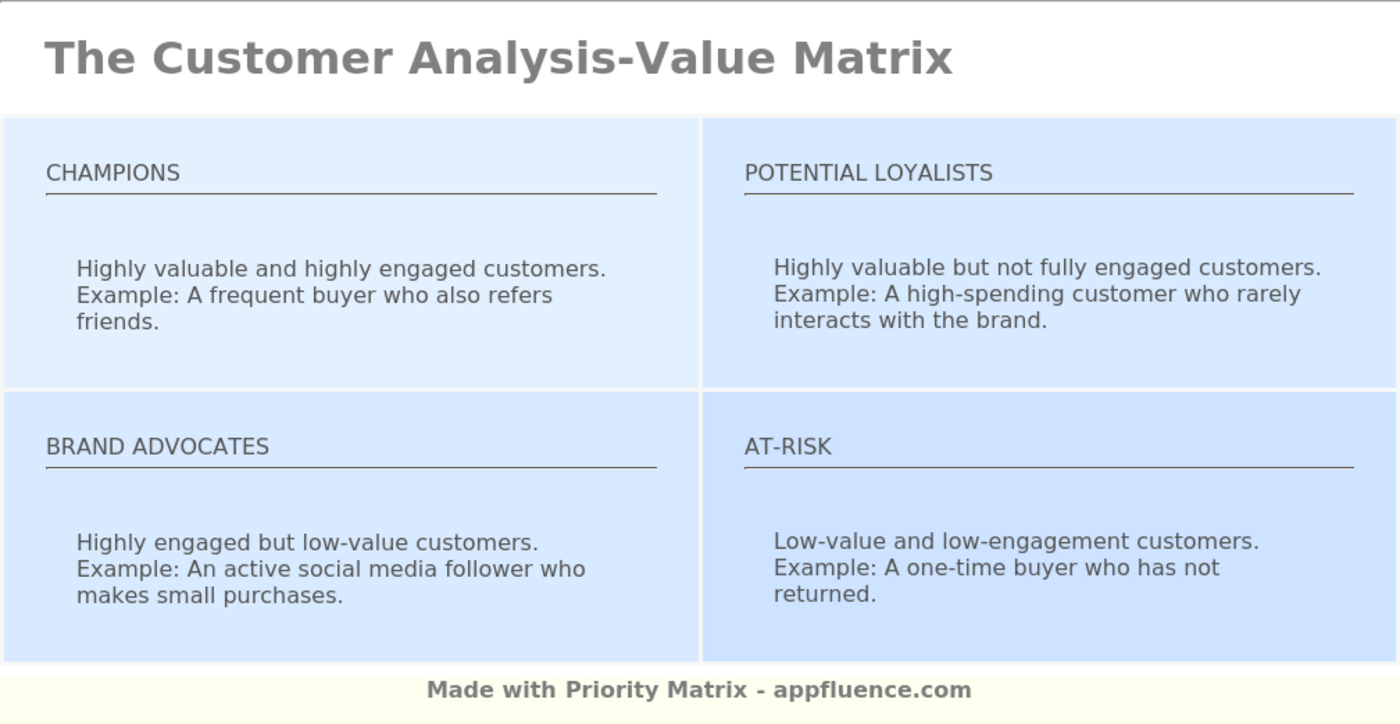 The Customer Analysis-Value Matrix

CHAMPIONS

Highly valuable and highly engaged customers. Example: A frequent buyer who also refers friends.

POTENTIAL LOYALISTS

Highly valuable but not fully engaged customers. Example: A high-spending customer who rarely interacts with the brand.

BRAND ADVOCATES

Highly engaged but low-value customers. Example: An active social media follower who makes small purchases.

AT-RISK

Low-value and low-engagement customers. Example: A one-time buyer who has not returned.

Made with Priority Matrix - appfluence.com